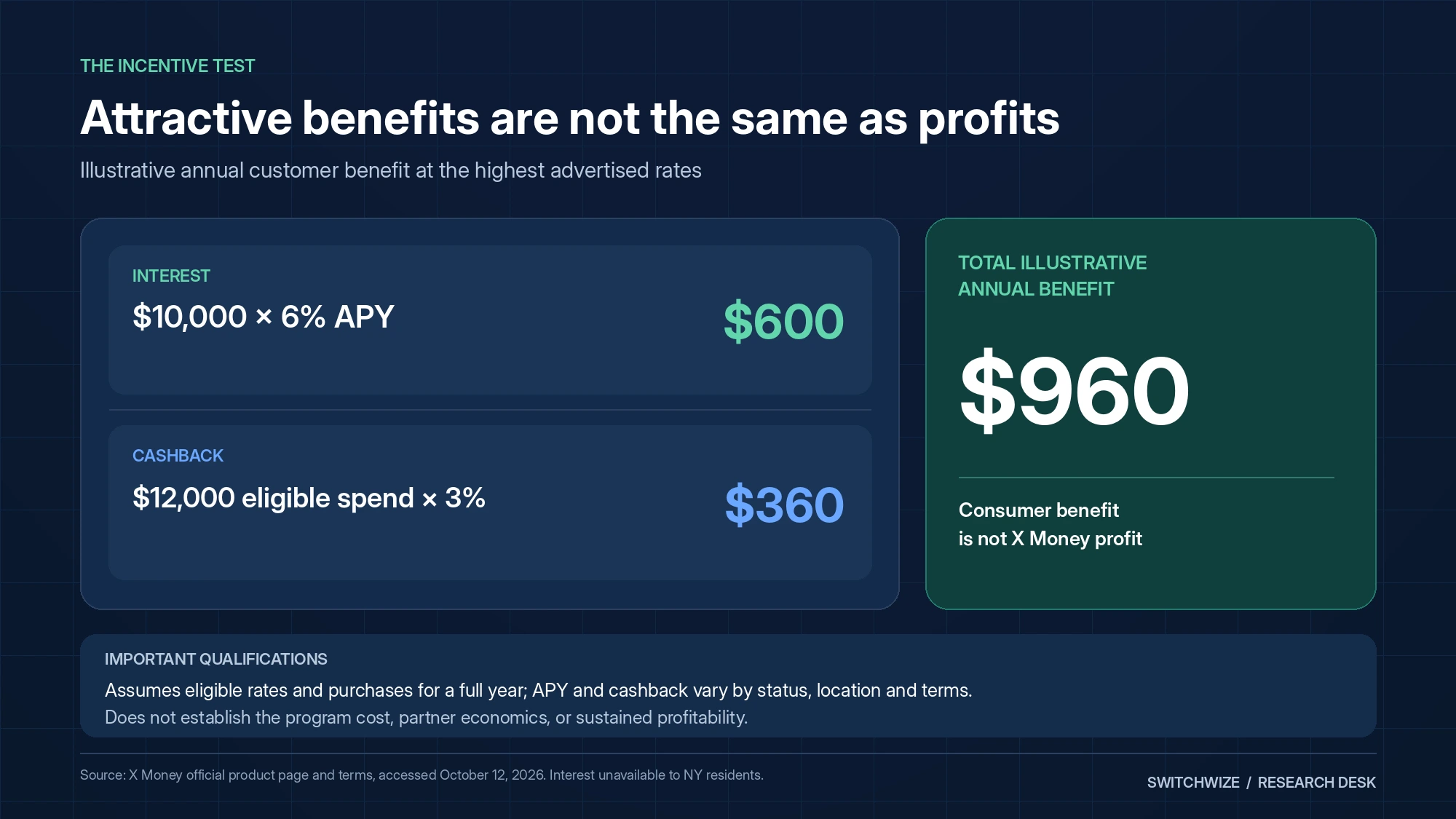 THE INCENTIVE TEST

Attractive benefits are not the same as profits

Illustrative annual customer benefit at the highest advertised rates

INTEREST

$10,000 × 6% APY

$600

CASHBACK

$12,000 eligible spend × 3%

$360

TOTAL ILLUSTRATIVE
ANNUAL BENEFIT

$960

Consumer benefit
is not X Money profit

IMPORTANT QUALIFICATIONS

Assumes eligible rates and purchases for a full year; APY and cashback vary by status, location and terms.

Does not establish the program cost, partner economics, or sustained profitability.

Source: X Money official product page and terms, accessed October 12, 2026. Interest unavailable to NY residents.

SWITCHWIZE / RESEARCH DESK